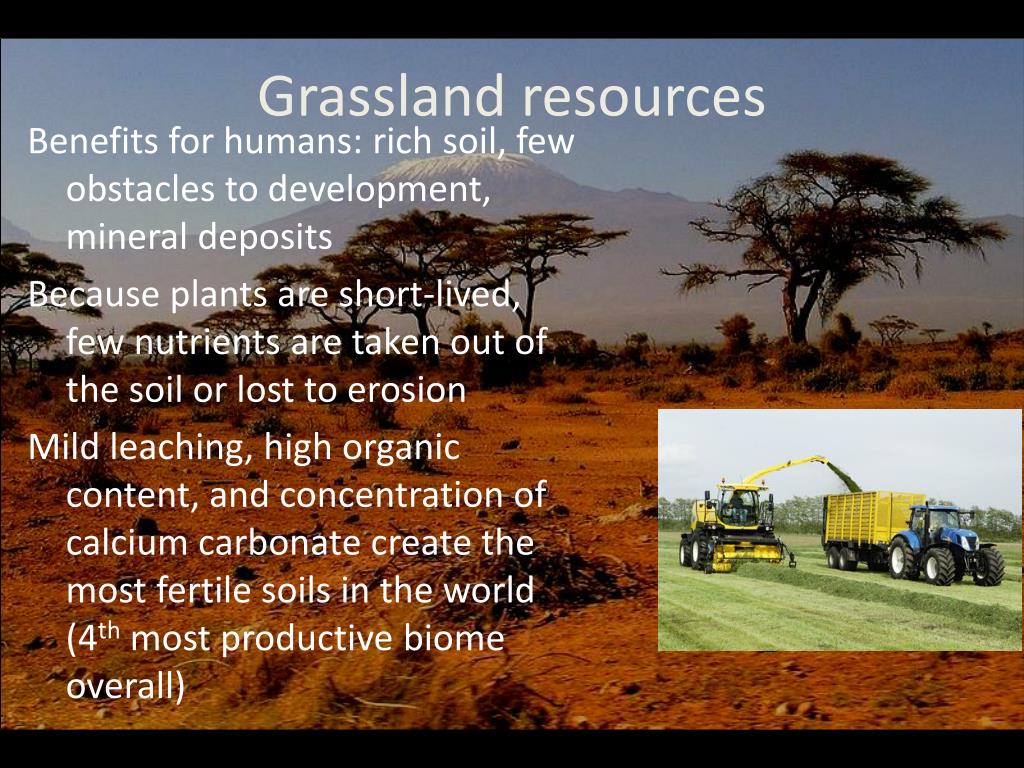 Grassland resources

Benefits for humans: rich soil, few obstacles to development, mineral deposits

Because plants are short-lived, few nutrients are taken out of the soil or lost to erosion

Mild leaching, high organic content, and concentration of calcium carbonate create the most fertile soils in the world ($4^{th}$ most productive biome overall)